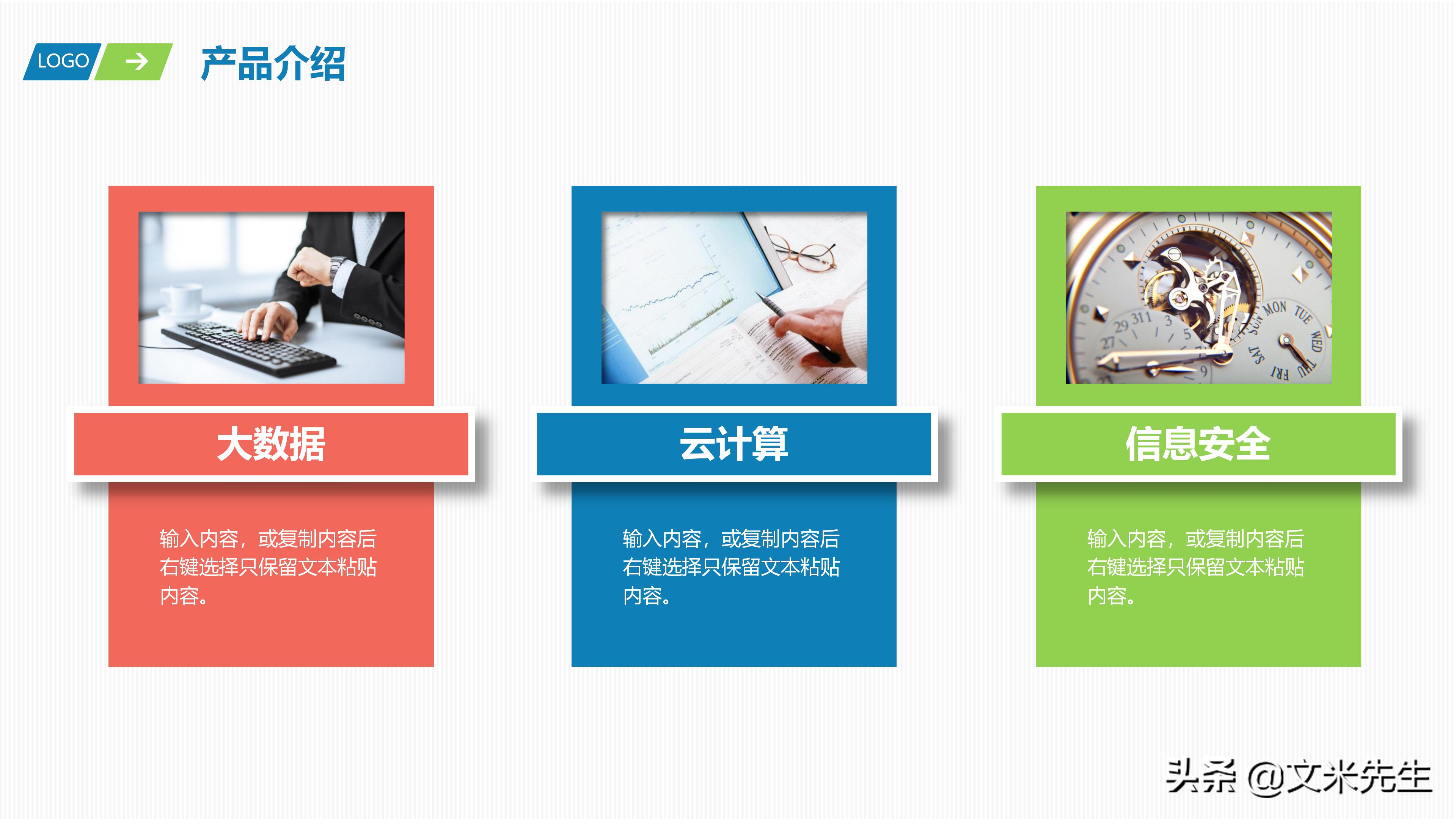 LOGO

产品介绍

大数据

输入内容，或复制内容后右键选择只保留文本粘贴内容。

云计算

输入内容，或复制内容后右键选择只保留文本粘贴内容。

信息安全

输入内容，或复制内容后右键选择只保留文本粘贴内容。

头条 @文米先生